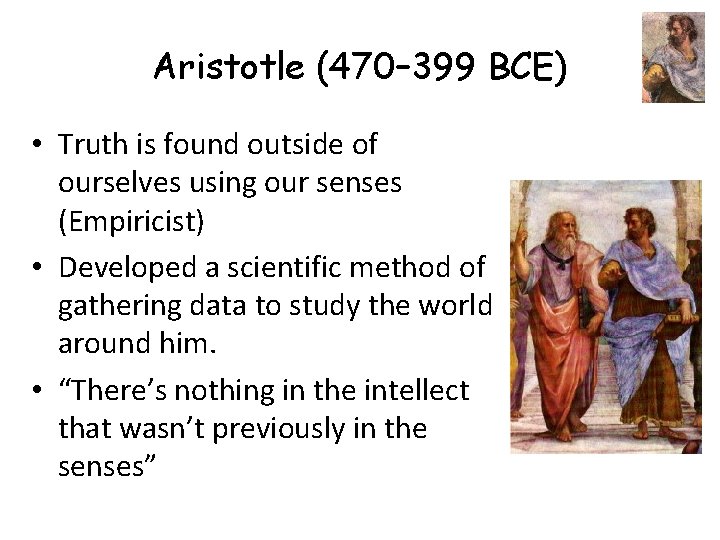 Aristotle (470-399 BCE)

• Truth is found outside of ourselves using our senses (Empiricist)
• Developed a scientific method of gathering data to study the world around him.
• “There’s nothing in the intellect that wasn’t previously in the senses”